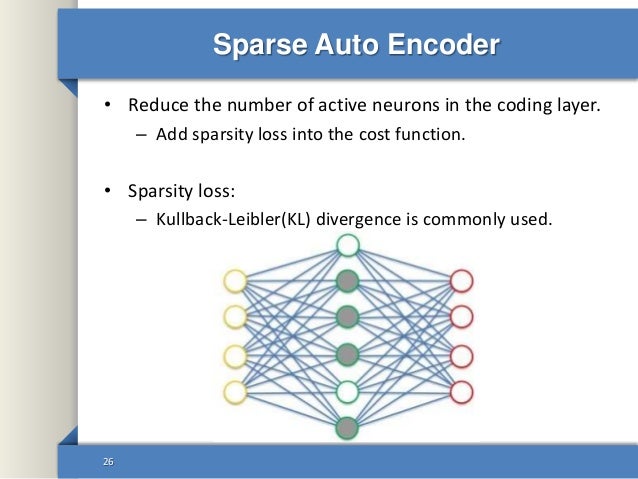 Sparse Auto Encoder

• Reduce the number of active neurons in the coding layer.
– Add sparsity loss into the cost function.

• Sparsity loss:
– Kullback-Leibler(KL) divergence is commonly used.

26